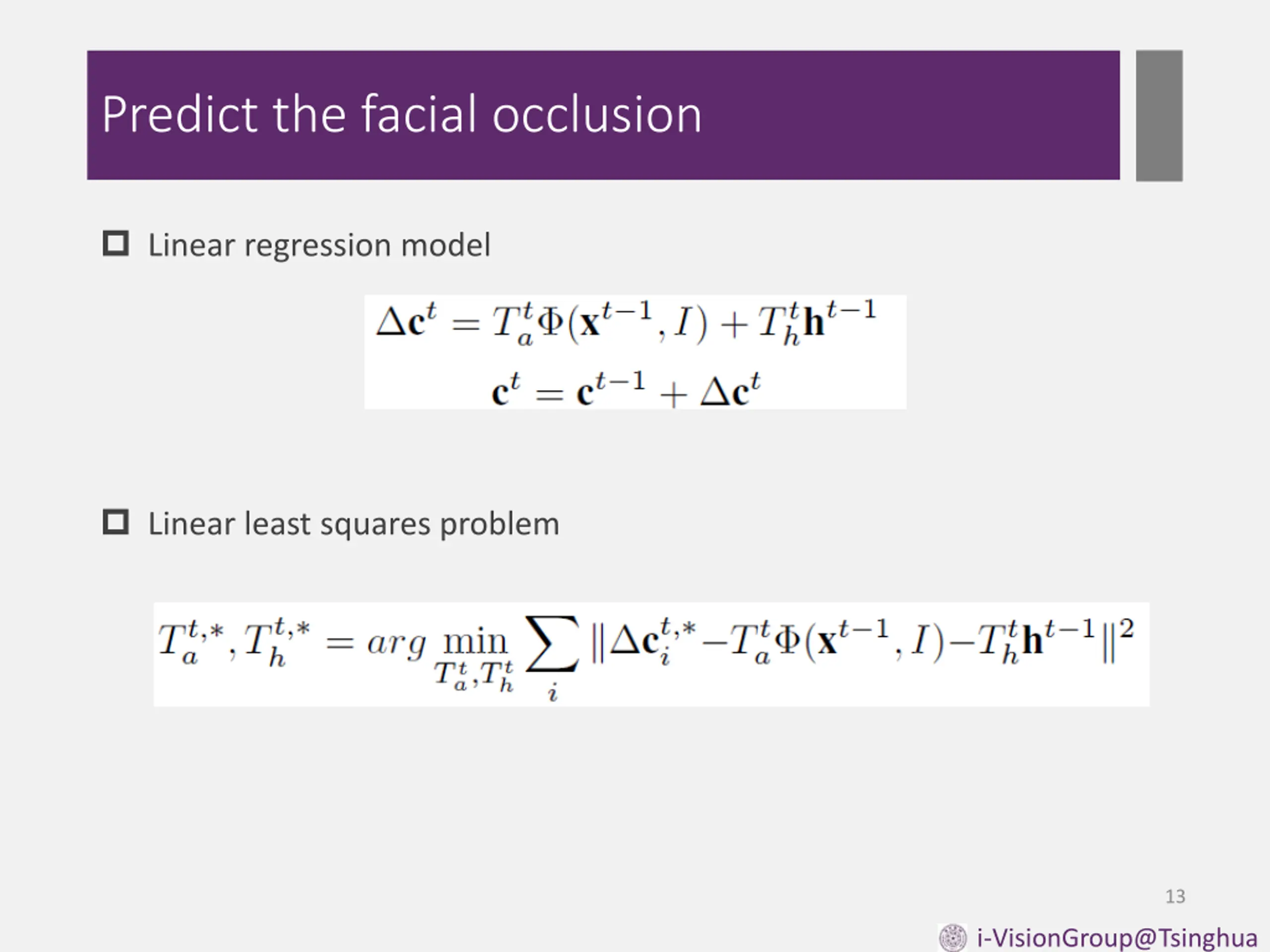 Predict the facial occlusion

Linear regression model

$\Delta \mathbf{c}^t = T_a^t \Phi(\mathbf{x}^{t-1}, I) + T_h^t \mathbf{h}^{t-1}$

$\mathbf{c}^t = \mathbf{c}^{t-1} + \Delta \mathbf{c}^t$

Linear least squares problem

$T_a^{t,*}, T_h^{t,*} = arg \min_{T_a^t, T_h^t} \sum_i \|\Delta \mathbf{c}_i^{t,*} - T_a^t \Phi(\mathbf{x}^{t-1}, I) - T_h^t \mathbf{h}^{t-1}\|^2$

13

i-VisionGroup@Tsinghua